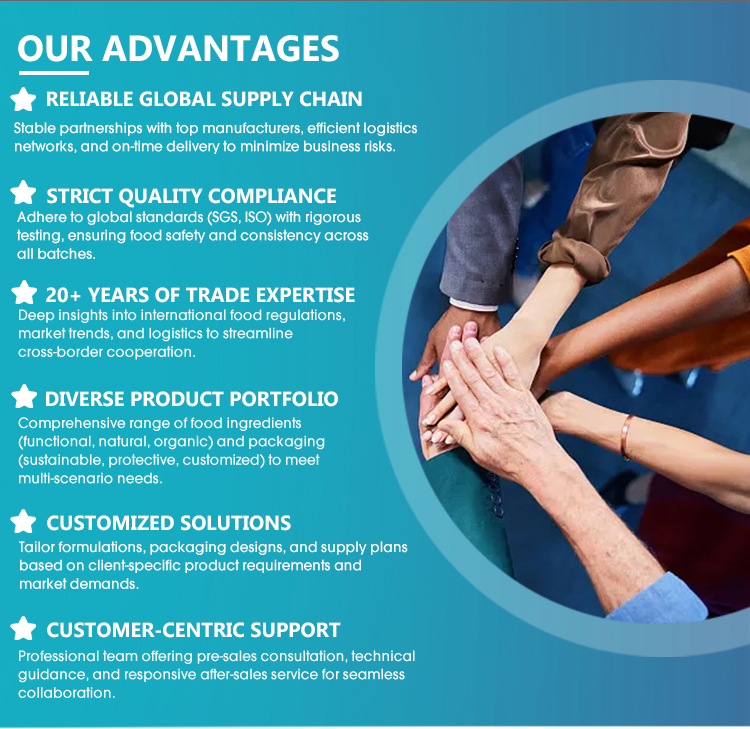 OUR ADVANTAGES

RELIABLE GLOBAL SUPPLY CHAIN
Stable partnerships with top manufacturers, efficient logistics networks, and on-time delivery to minimize business risks.

STRICT QUALITY COMPLIANCE
Adhere to global standards (SGS, ISO) with rigorous testing, ensuring food safety and consistency across all batches.

20+ YEARS OF TRADE EXPERTISE
Deep insights into international food regulations, market trends, and logistics to streamline cross-border cooperation.

DIVERSE PRODUCT PORTFOLIO
Comprehensive range of food ingredients (functional, natural, organic) and packaging (sustainable, protective, customized) to meet multi-scenario needs.

CUSTOMIZED SOLUTIONS
Tailor formulations, packaging designs, and supply plans based on client-specific product requirements and market demands.

CUSTOMER-CENTRIC SUPPORT
Professional team offering pre-sales consultation, technical guidance, and responsive after-sales service for seamless collaboration.